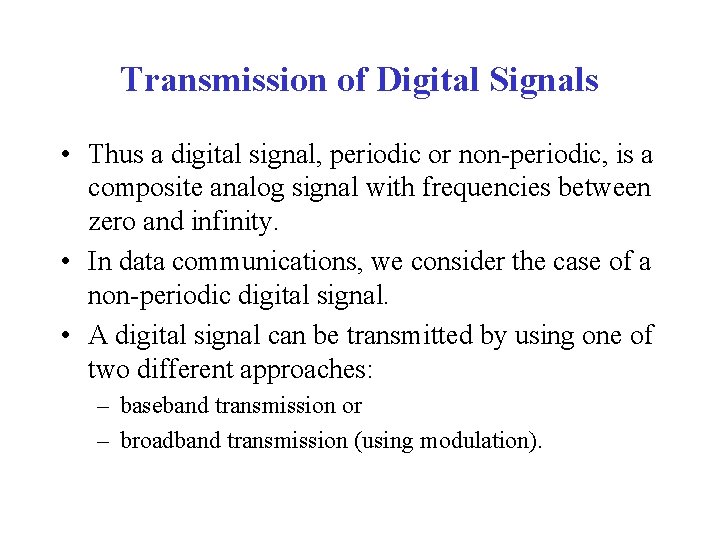 Transmission of Digital Signals

• Thus a digital signal, periodic or non-periodic, is a composite analog signal with frequencies between zero and infinity.

• In data communications, we consider the case of a non-periodic digital signal.

• A digital signal can be transmitted by using one of two different approaches:

– baseband transmission or

– broadband transmission (using modulation).